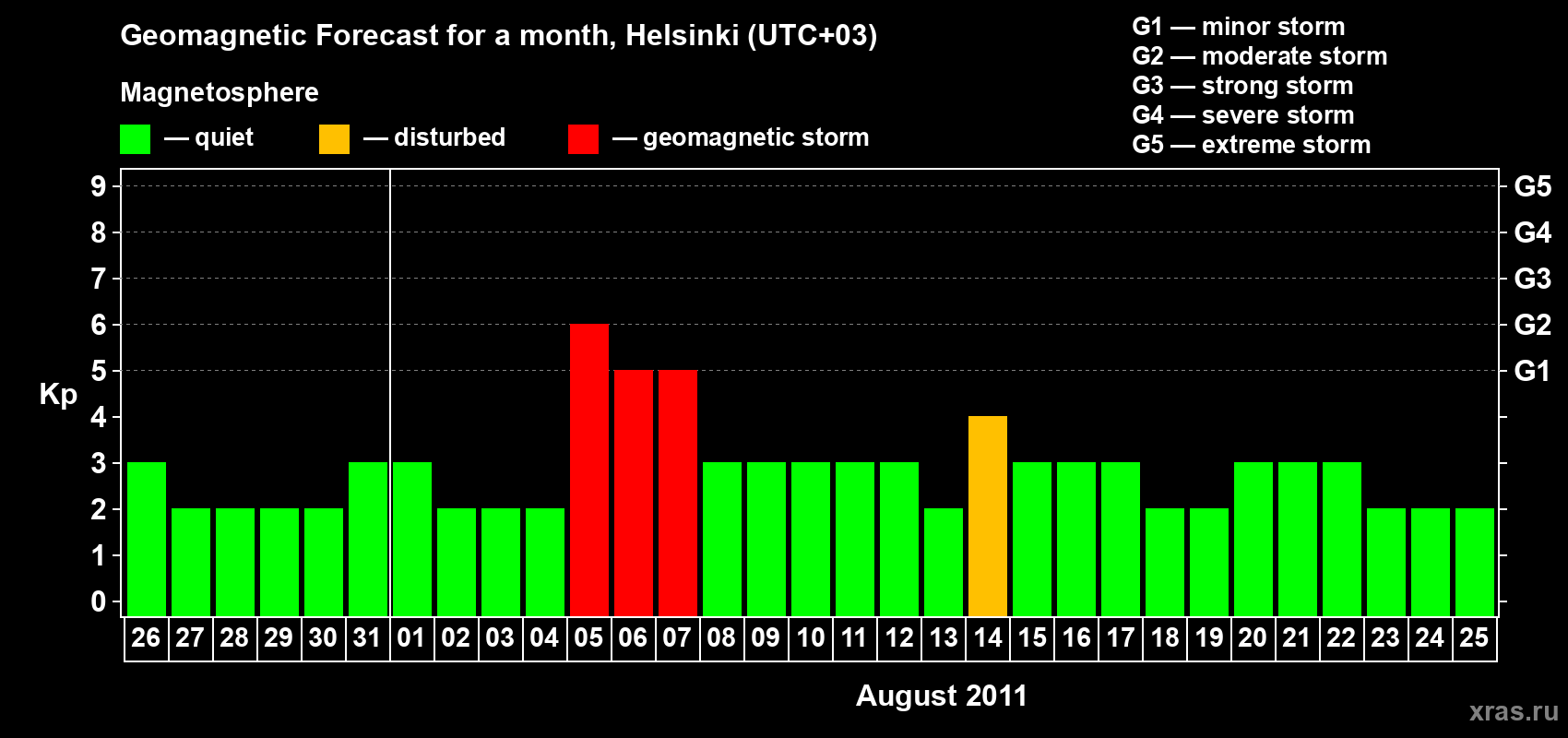 Geomagnetic Forecast for a month, Helsinki (UTC+03)

Magnetosphere

— quiet — disturbed — geomagnetic storm

G1 — minor storm
G2 — moderate storm
G3 — strong storm
G4 — severe storm
G5 — extreme storm

Kp

9 8 7 6 5 4 3 2 1 0

G5 G4 G3 G2 G1

26 27 28 29 30 31 01 02 03 04 05 06 07 08 09 10 11 12 13 14 15 16 17 18 19 20 21 22 23 24 25

August 2011

xras.ru